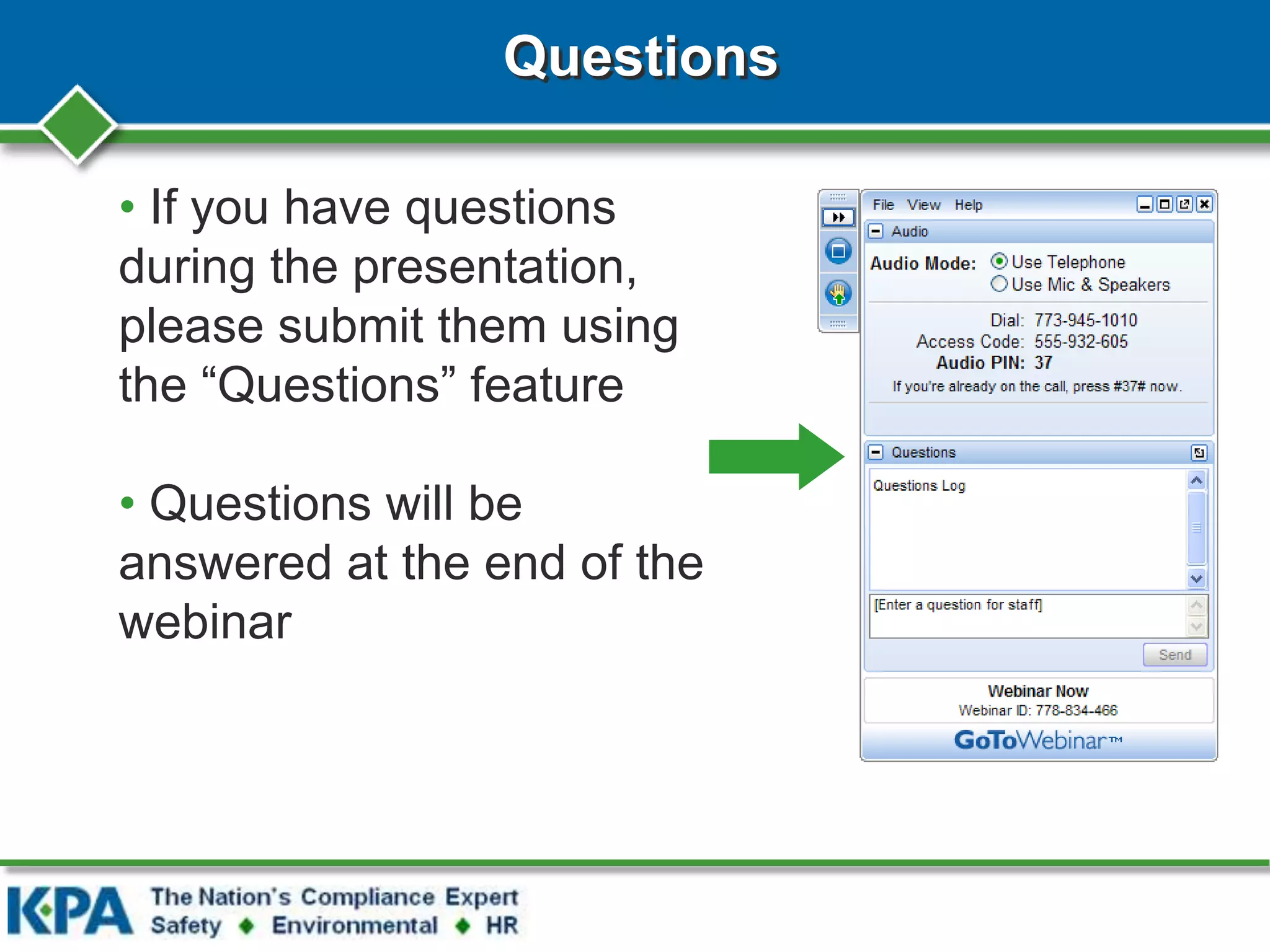 Questions

• If you have questions during the presentation, please submit them using the “Questions” feature

• Questions will be answered at the end of the webinar

File View Help

Audio

Audio Mode: Use Telephone
Use Mic & Speakers

Dial: 773-945-1010
Access Code: 555-932-605
Audio PIN: 37
If you're already on the call, press #37# now.

Questions

Questions Log

[Enter a question for staff]

Send

Webinar Now
Webinar ID: 778-834-466

GoToWebinar™

KPA The Nation's Compliance Expert
Safety ◆ Environmental ◆ HR